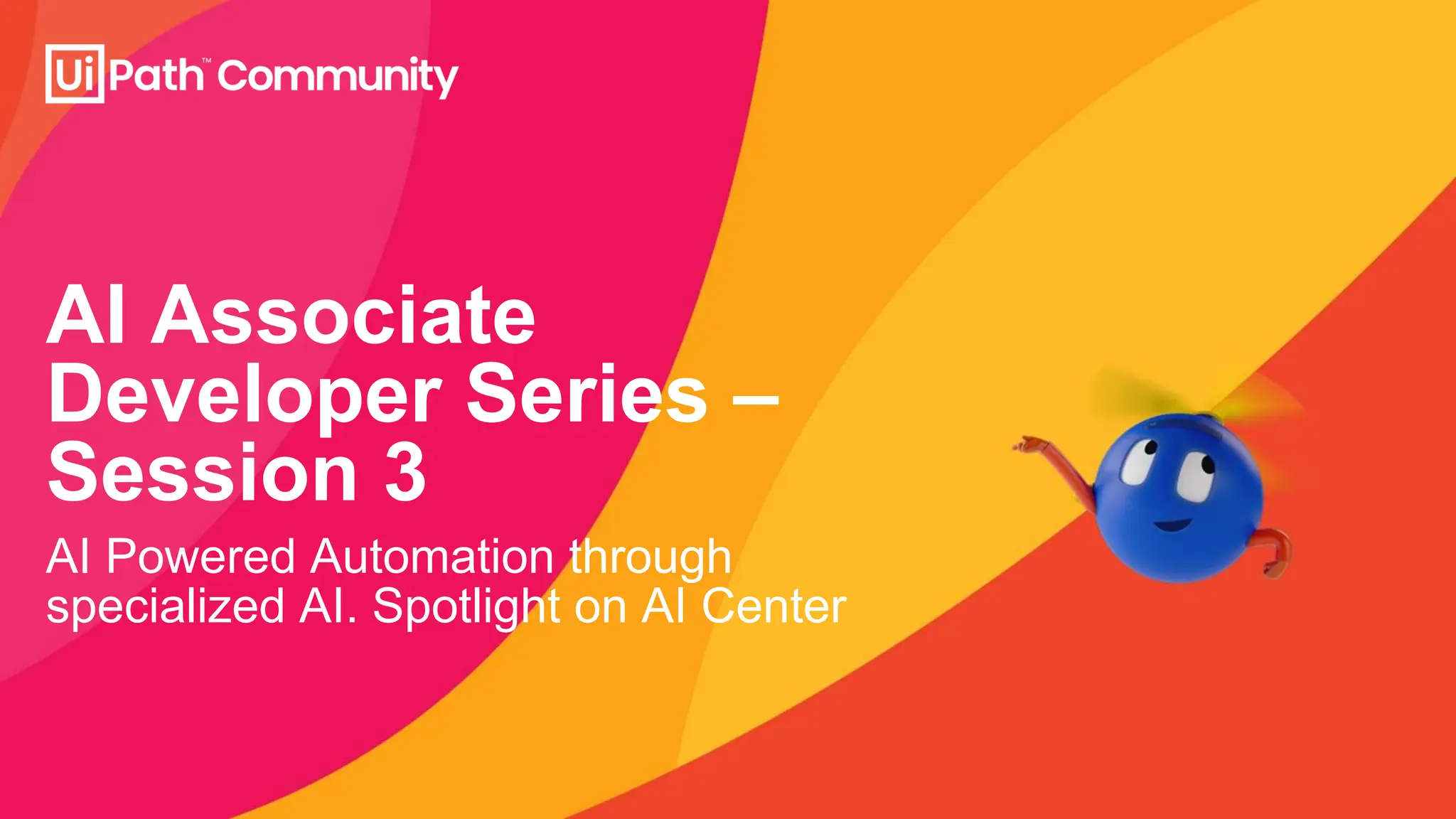 UiPath™ Community

AI Associate Developer Series – Session 3

AI Powered Automation through specialized AI. Spotlight on AI Center